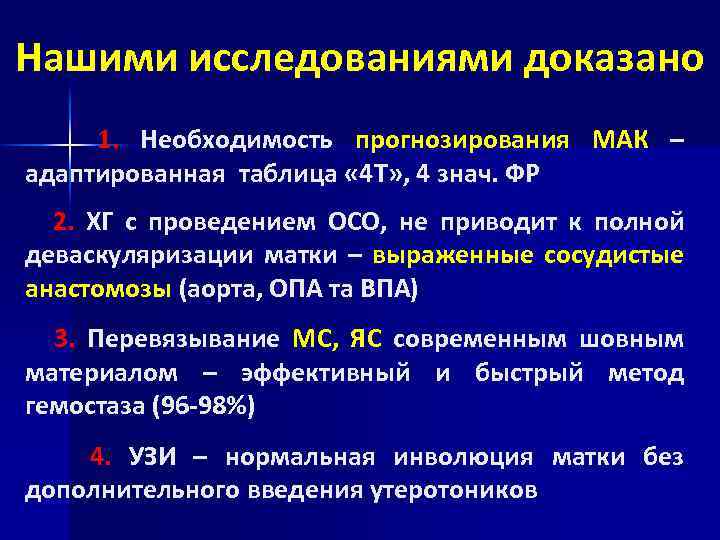 Нашими исследованиями доказано

1. Необходимость прогнозирования МАК – адаптированная таблица «4Т», 4 знач. ФР

2. ХГ с проведением ОСО, не приводит к полной деваскуляризации матки – выраженные сосудистые анастомозы (аорта, ОПА та ВПА)

3. Перевязывание МС, ЯС современным шовным материалом – эффективный и быстрый метод гемостаза (96-98%)

4. УЗИ – нормальная инволюция матки без дополнительного введения утеротоников